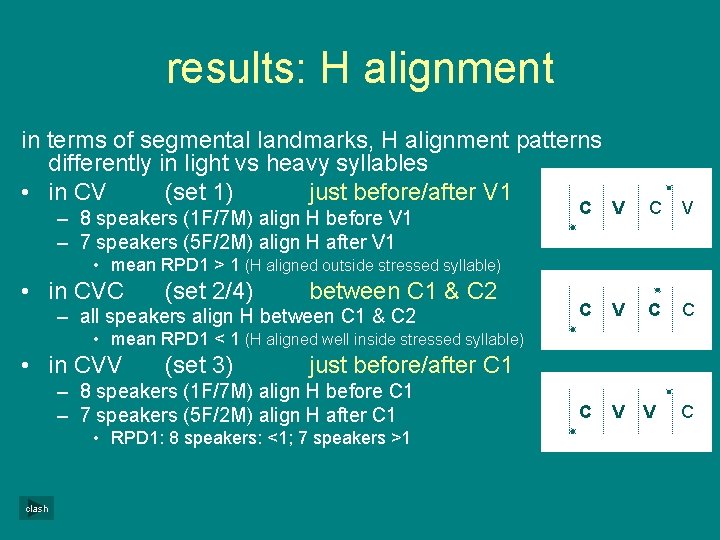 results: H alignment

in terms of segmental landmarks, H alignment patterns differently in light vs heavy syllables

• in CV (set 1) just before/after V1
– 8 speakers (1F/7M) align H before V1
– 7 speakers (5F/2M) align H after V1
• mean RPD1 > 1 (H aligned outside stressed syllable)

• in CVC (set 2/4) between C1 & C2
– all speakers align H between C1 & C2
• mean RPD1 < 1 (H aligned well inside stressed syllable)

• in CVV (set 3) just before/after C1
– 8 speakers (1F/7M) align H before C1
– 7 speakers (5F/2M) align H after C1
• RPD1: 8 speakers: <1; 7 speakers >1

C V C V

C V C C

C V V C

clash